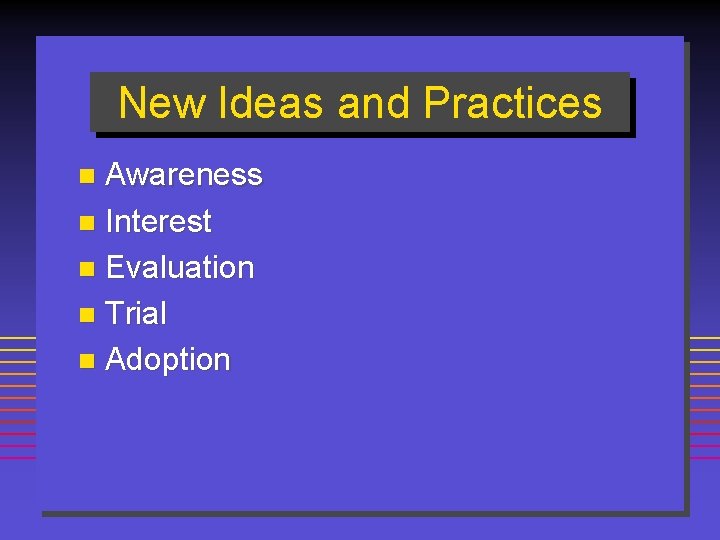 New Ideas and Practices

- Awareness
- Interest
- Evaluation
- Trial
- Adoption